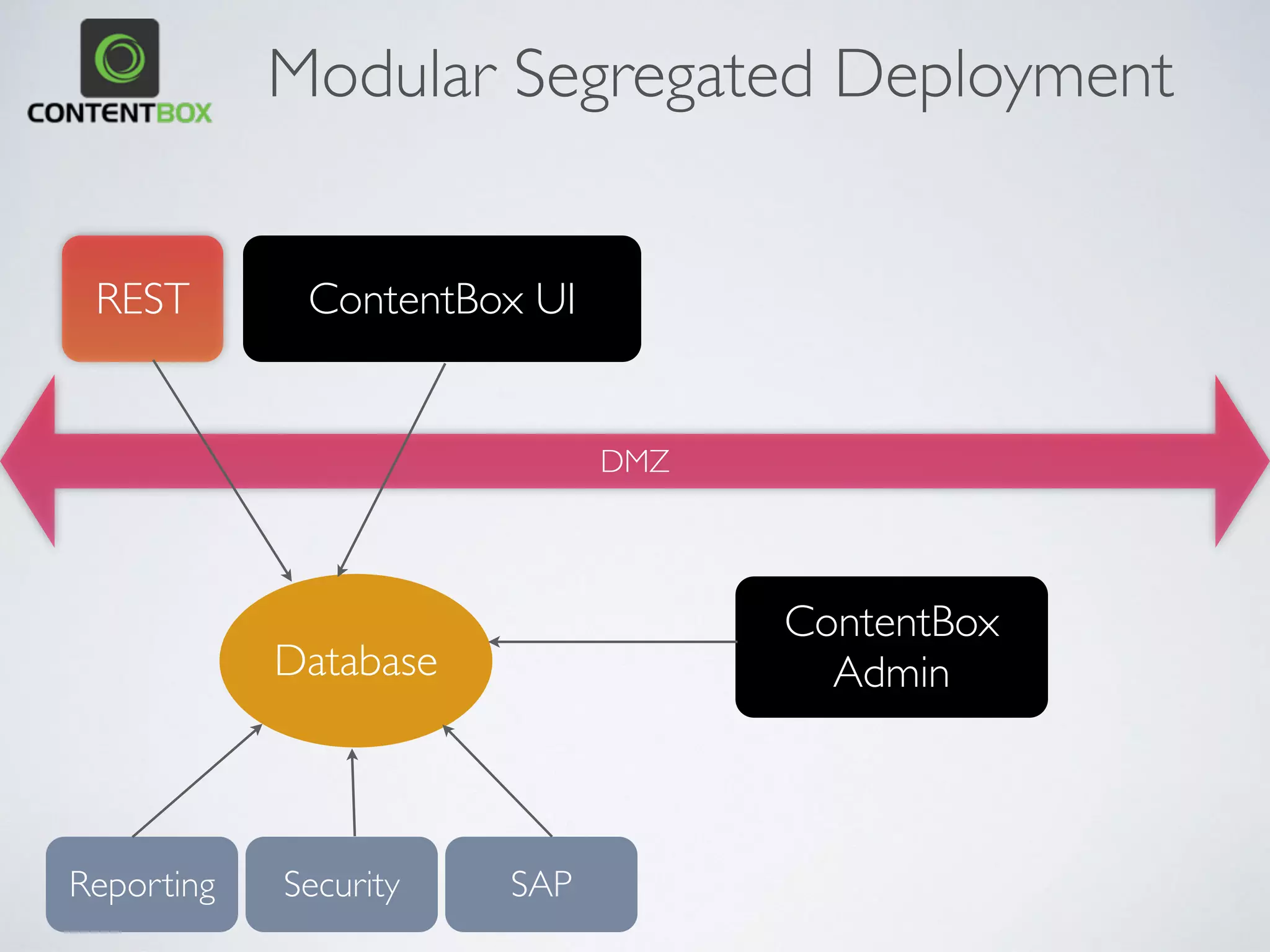 CONTENTBOX

Modular Segregated Deployment

REST

ContentBox UI

DMZ

Database

ContentBox Admin

Reporting

Security

SAP